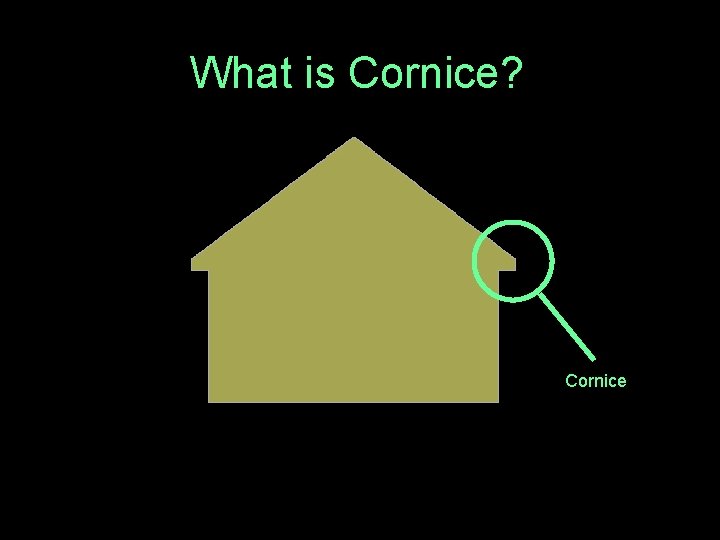 What is Cornice?

Cornice